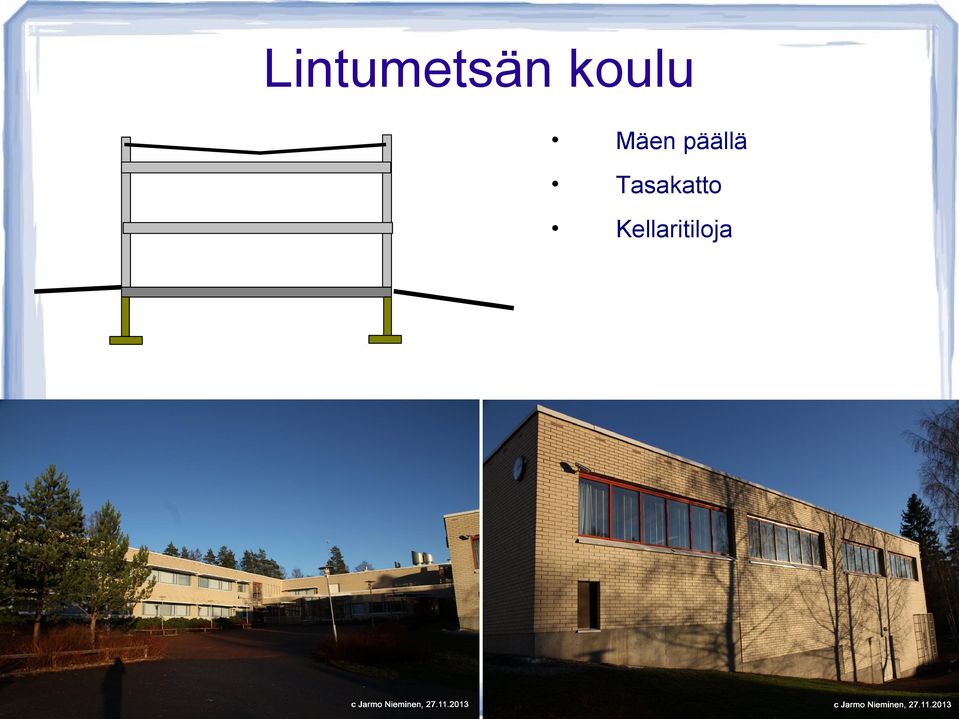 Lintumetsän koulu

• Mäen päällä
• Tasakatto
• Kellaritiloja

c Jarmo Nieminen, 27.11.2013

c Jarmo Nieminen, 27.11.2013